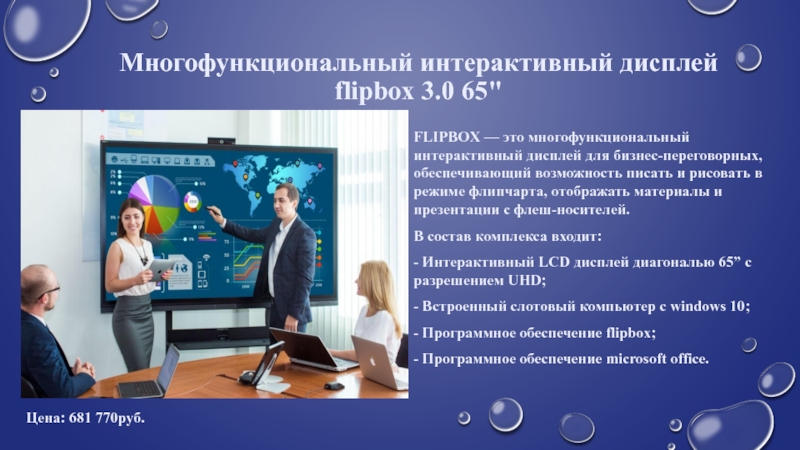 Многофункциональный интерактивный дисплей flipbox 3.0 65"

FLIPBOX — это многофункциональный интерактивный дисплей для бизнес-переговорных, обеспечивающий возможность писать и рисовать в режиме флипчарта, отображать материалы и презентации с флеш-носителей.

В состав комплекса входит:

- Интерактивный LCD дисплей диагональю 65” с разрешением UHD;

- Встроенный слотовый компьютер с windows 10;

- Программное обеспечение flipbox;

- Программное обеспечение microsoft office.

Цена: 681 770руб.